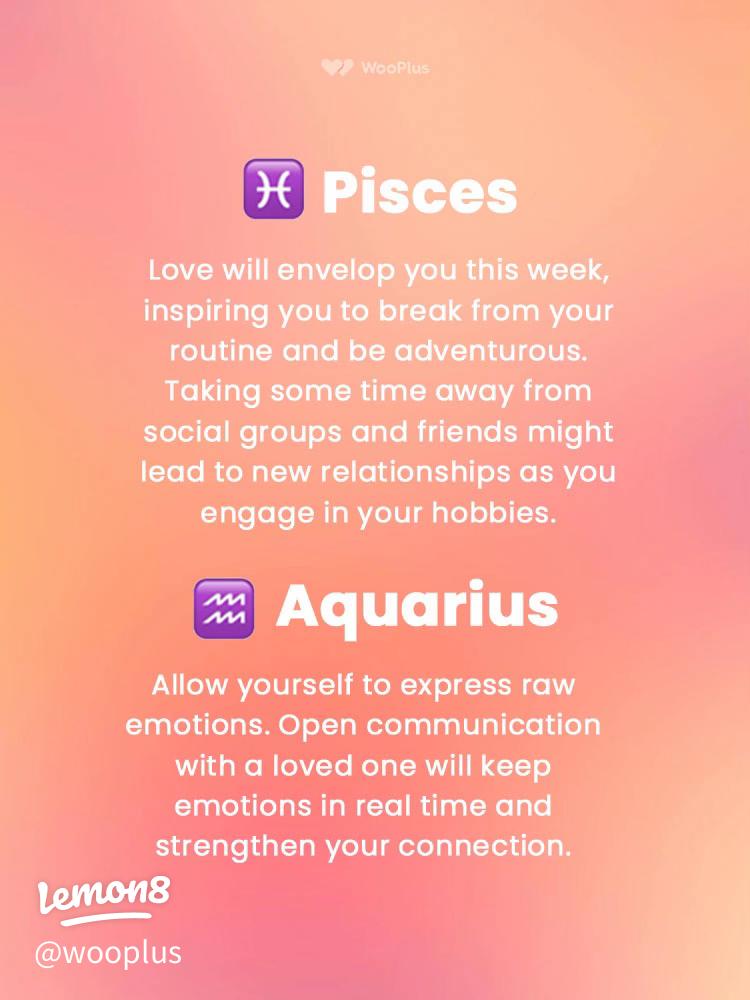 WooPlus

♓ Pisces

Love will envelop you this week, inspiring you to break from your routine and be adventurous. Taking some time away from social groups and friends might lead to new relationships as you engage in your hobbies.

♒ Aquarius

Allow yourself to express raw emotions. Open communication with a loved one will keep emotions in real time and strengthen your connection.

Lemon8
@wooplus